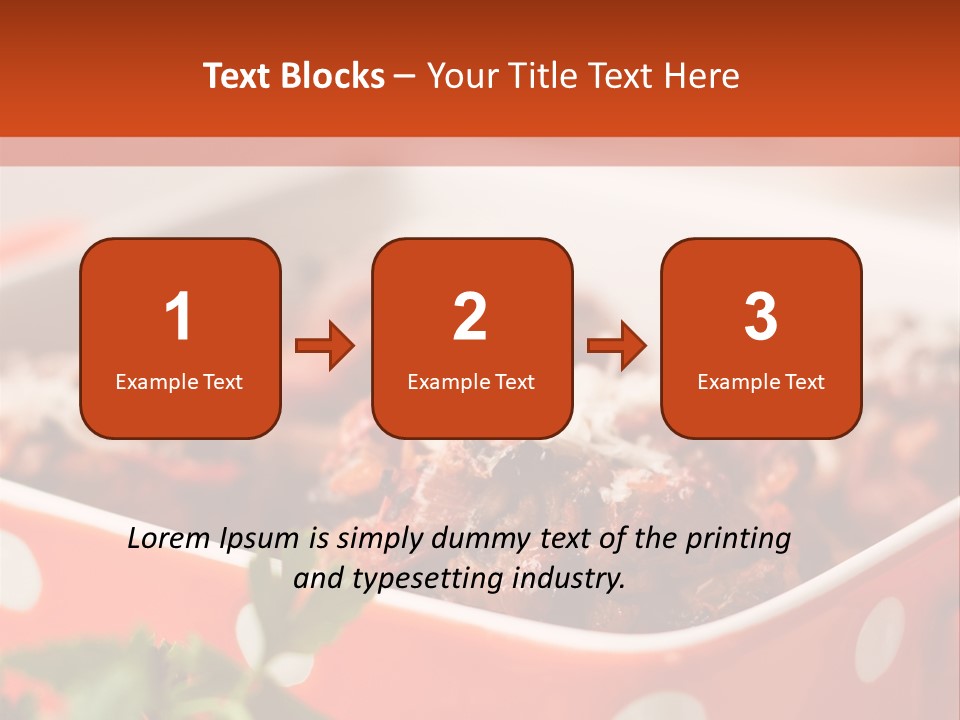 Text Blocks – Your Title Text Here

1
Example Text

2
Example Text

3
Example Text

Lorem Ipsum is simply dummy text of the printing and typesetting industry.